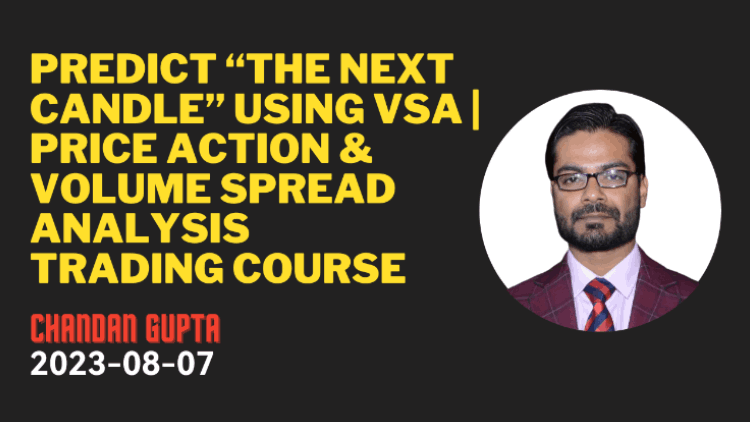 PREDICT “THE NEXT CANDLE” USING VSA | PRICE ACTION & VOLUME SPREAD ANALYSIS TRADING COURSE

CHANDAN GUPTA
2023-08-07